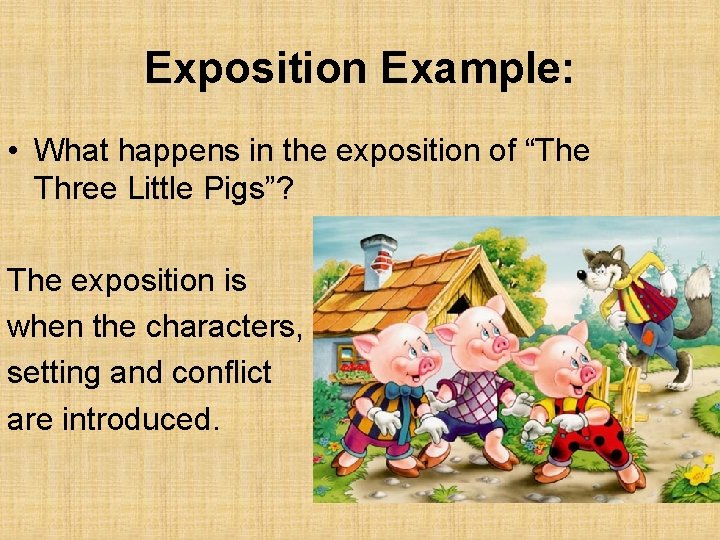 Exposition Example:

• What happens in the exposition of “The Three Little Pigs”?

The exposition is when the characters, setting and conflict are introduced.